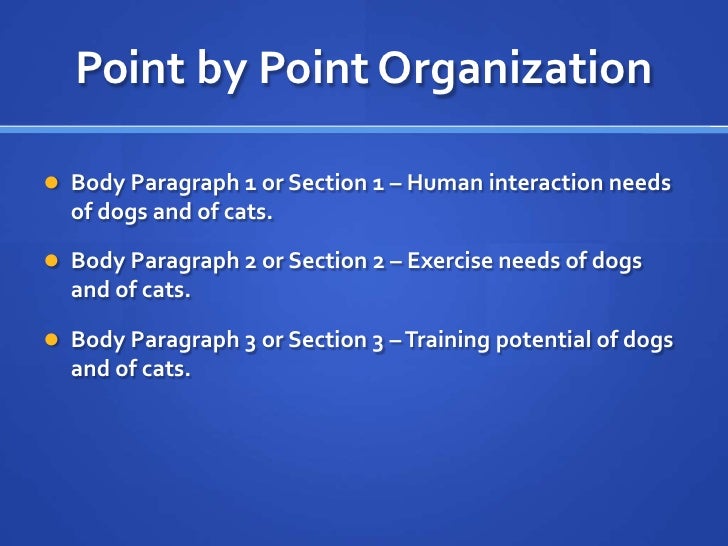 Point by Point Organization

- Body Paragraph 1 or Section 1 – Human interaction needs of dogs and of cats.
- Body Paragraph 2 or Section 2 – Exercise needs of dogs and of cats.
- Body Paragraph 3 or Section 3 – Training potential of dogs and of cats.